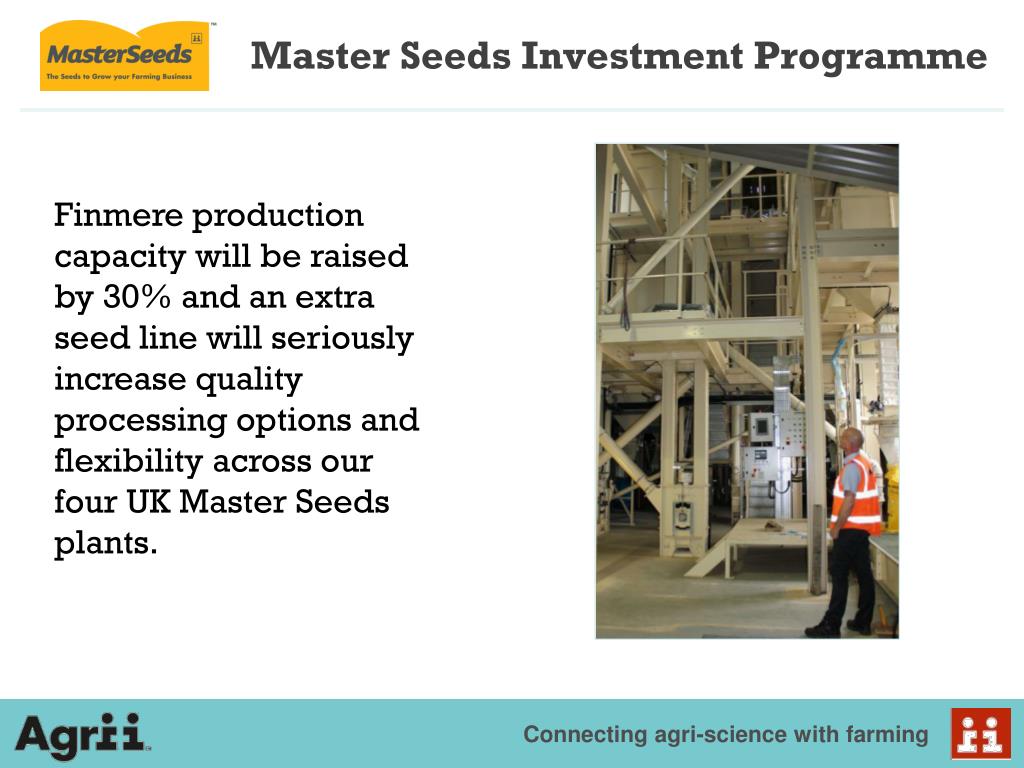 MasterSeeds™
The Seeds to Grow your Farming Business

Master Seeds Investment Programme

Finmere production capacity will be raised by 30% and an extra seed line will seriously increase quality processing options and flexibility across our four UK Master Seeds plants.

Agrii

Connecting agri-science with farming